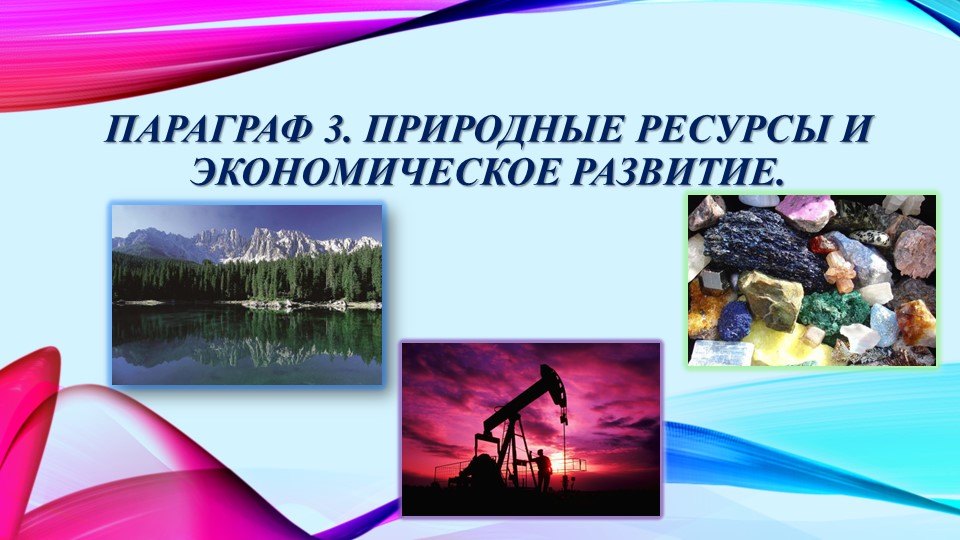 ПАРАГРАФ 3. ПРИРОДНЫЕ РЕСУРСЫ И ЭКОНОМИЧЕСКОЕ РАЗВИТИЕ.